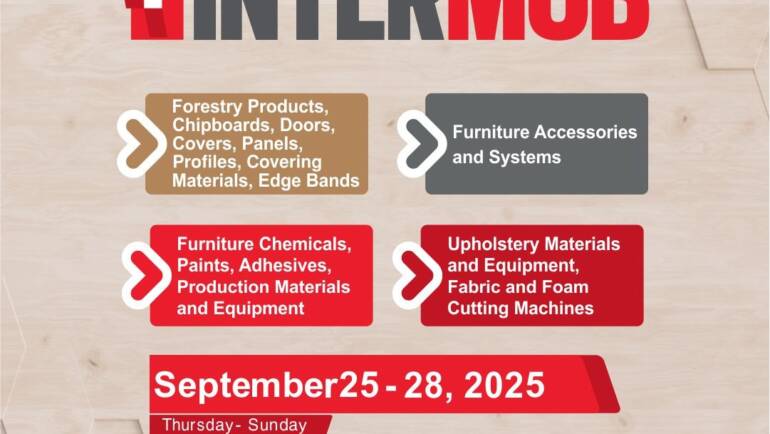 INTERMOB

Forestry Products, Chipboards, Doors, Covers, Panels, Profiles, Covering Materials, Edge Bands

Furniture Accessories and Systems

Furniture Chemicals, Paints, Adhesives, Production Materials and Equipment

Upholstery Materials and Equipment, Fabric and Foam Cutting Machines

September25 - 28, 2025

Thursday- Sunday